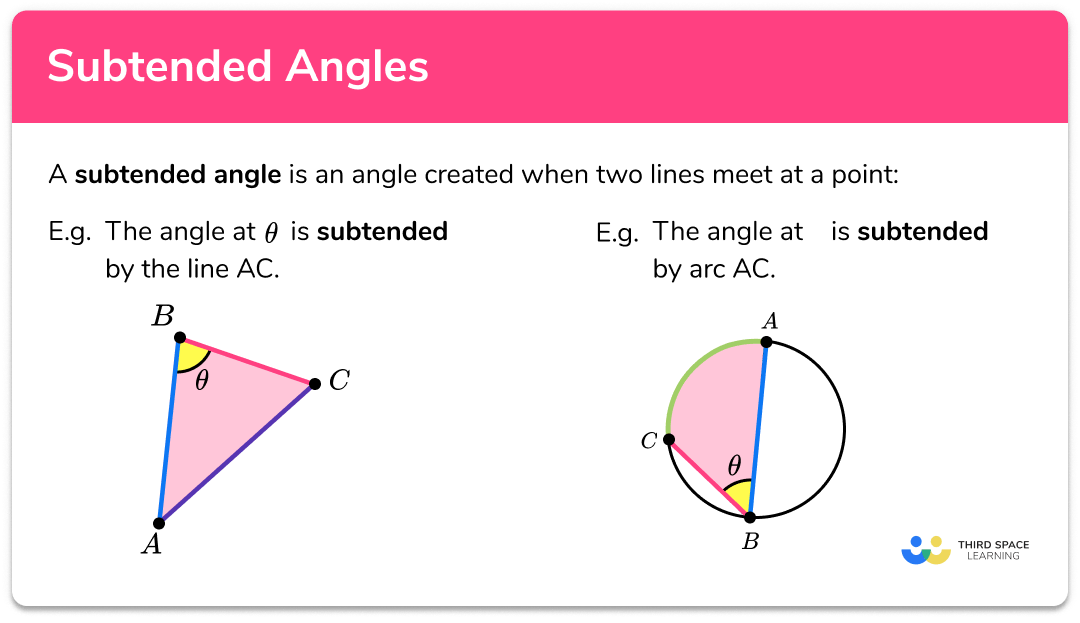 Subtended Angles

A **subtended angle** is an angle created when two lines meet at a point:

E.g. The angle at $\theta$ is **subtended** by the line AC.

$B$
$\theta$
$C$
$A$

E.g. The angle at is **subtended** by arc AC.

$A$
$C$
$\theta$
$B$

THIRD SPACE LEARNING